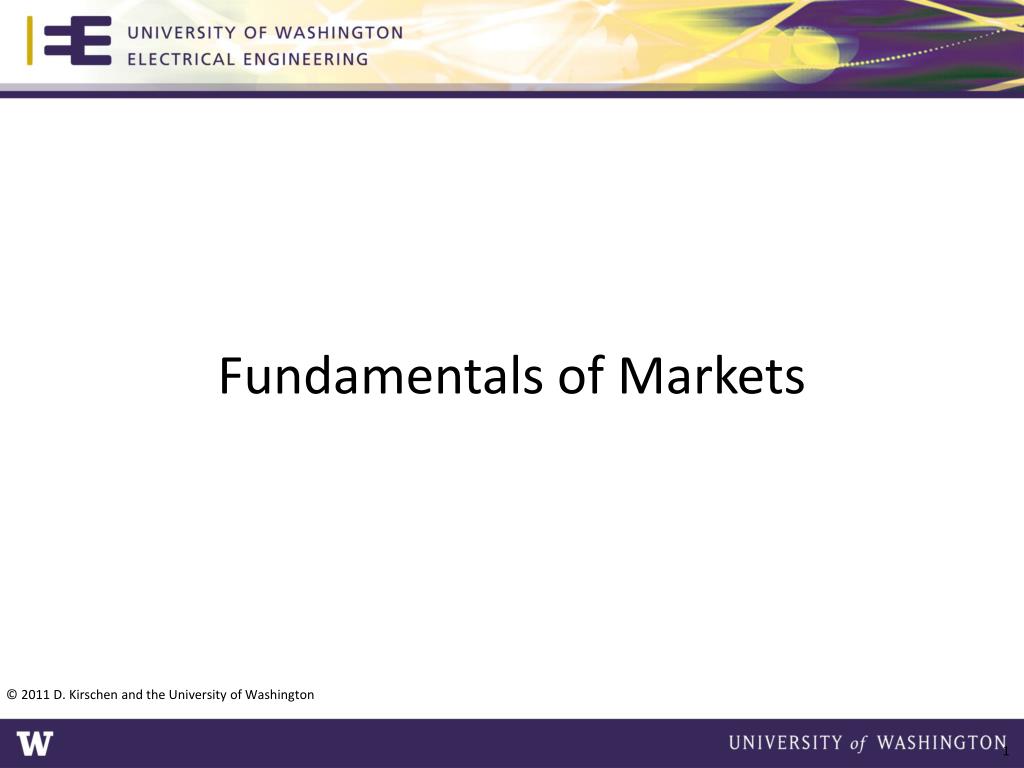 UNIVERSITY OF WASHINGTON
ELECTRICAL ENGINEERING

Fundamentals of Markets

© 2011 D. Kirschen and the University of Washington

W

UNIVERSITY of WASHINGTON

1